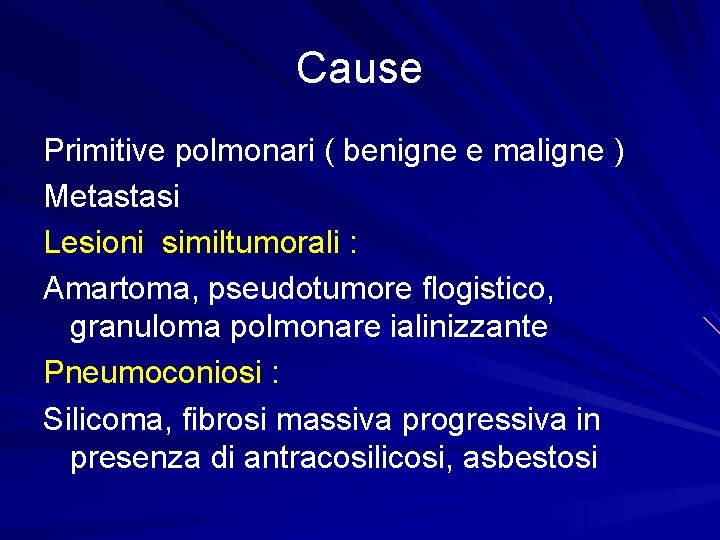 Cause

Primitive polmonari ( benigne e maligne )

Metastasi

Lesioni similtumorali :

Amartoma, pseudotumore flogistico, granuloma polmonare ialinizzante

Pneumoconiosi :

Silicoma, fibrosi massiva progressiva in presenza di antracosilicosi, asbestosi